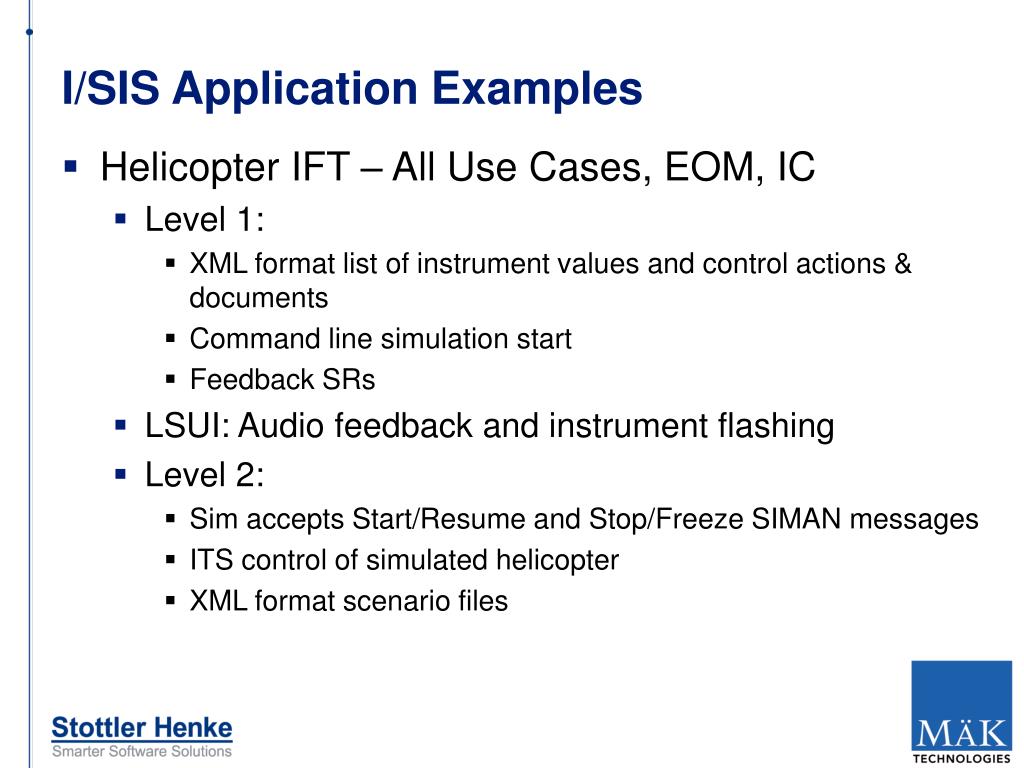 I/SIS Application Examples

▪ Helicopter IFT – All Use Cases, EOM, IC
▪ Level 1:
▪ XML format list of instrument values and control actions & documents
▪ Command line simulation start
▪ Feedback SRs
▪ LSUI: Audio feedback and instrument flashing
▪ Level 2:
▪ Sim accepts Start/Resume and Stop/Freeze SIMAN messages
▪ ITS control of simulated helicopter
▪ XML format scenario files

Stottler Henke
Smarter Software Solutions

MÄK
TECHNOLOGIES